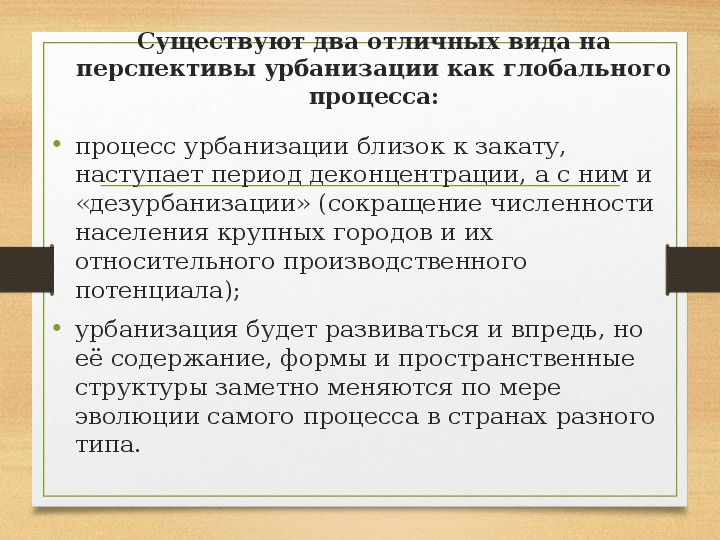 Существуют два отличных вида на перспективы урбанизации как глобального процесса:

• процесс урбанизации близок к закату, наступает период деконцентрации, а с ним и «дезурбанизации» (сокращение численности населения крупных городов и их относительного производственного потенциала);

• урбанизация будет развиваться и впредь, но её содержание, формы и пространственные структуры заметно меняются по мере эволюции самого процесса в странах разного типа.